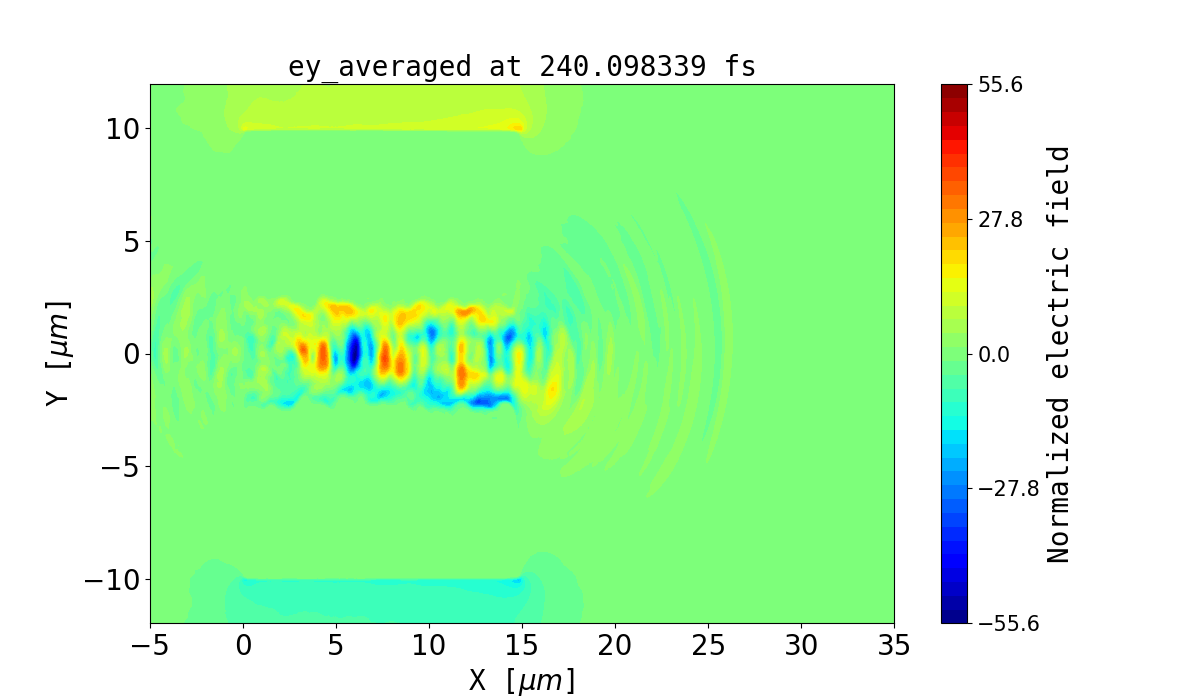 ey_averaged at 240.098339 fs

Y [$\mu m$]

10
5
0
−5
−10

−5 0 5 10 15 20 25 30 35

X [$\mu m$]

55.6
27.8
0.0
−27.8
−55.6

Normalized electric field